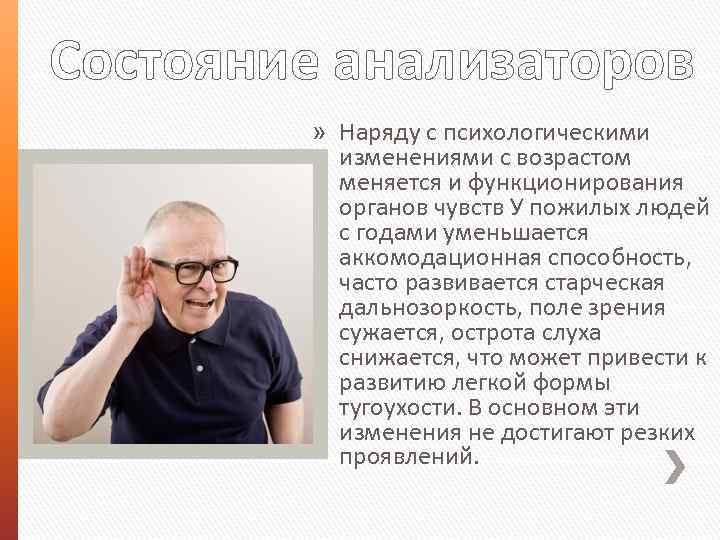 Состояние анализаторов

» Наряду с психологическими изменениями с возрастом меняется и функционирования органов чувств У пожилых людей с годами уменьшается аккомодационная способность, часто развивается старческая дальнозоркость, поле зрения сужается, острота слуха снижается, что может привести к развитию легкой формы тугоухости. В основном эти изменения не достигают резких проявлений.